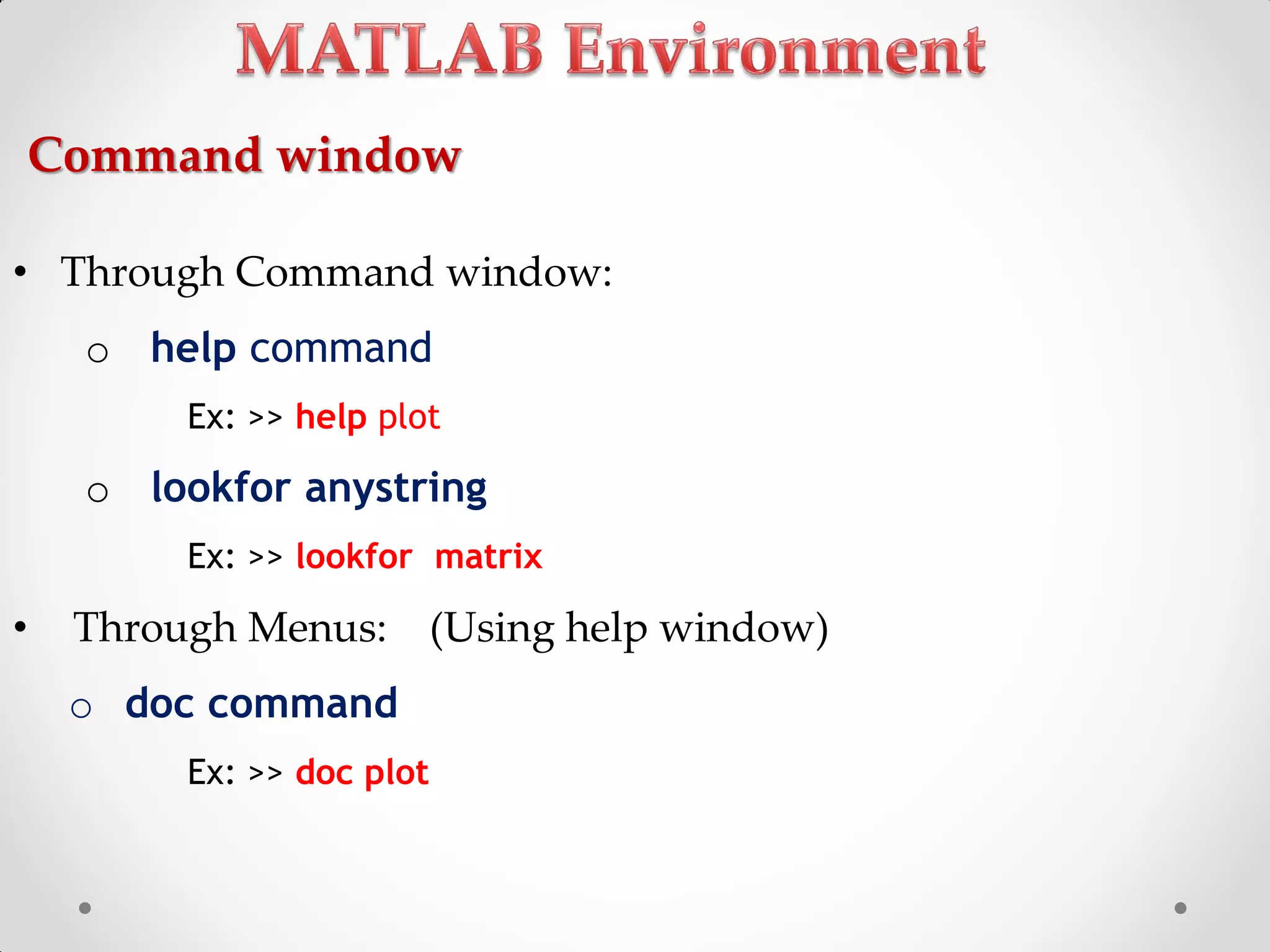 MATLAB Environment

Command window

• Through Command window:

o help command

Ex: >> help plot

o lookfor anystring

Ex: >> lookfor matrix

• Through Menus: (Using help window)

o doc command

Ex: >> doc plot